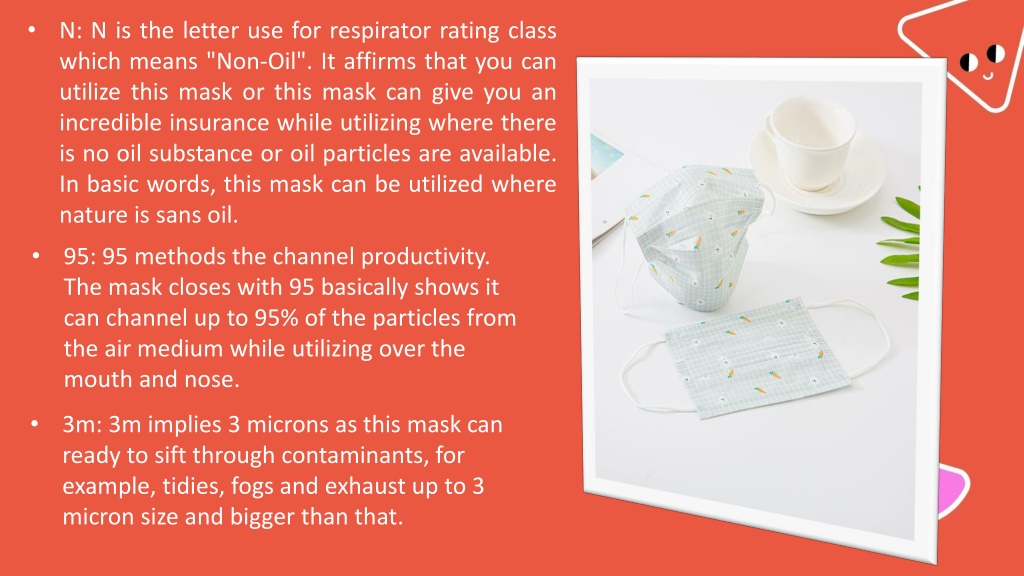 • N: N is the letter use for respirator rating class which means "Non-Oil". It affirms that you can utilize this mask or this mask can give you an incredible insurance while utilizing where there is no oil substance or oil particles are available. In basic words, this mask can be utilized where nature is sans oil.

• 95: 95 methods the channel productivity. The mask closes with 95 basically shows it can channel up to 95% of the particles from the air medium while utilizing over the mouth and nose.

• 3m: 3m implies 3 microns as this mask can ready to sift through contaminants, for example, tidies, fogs and exhaust up to 3 micron size and bigger than that.